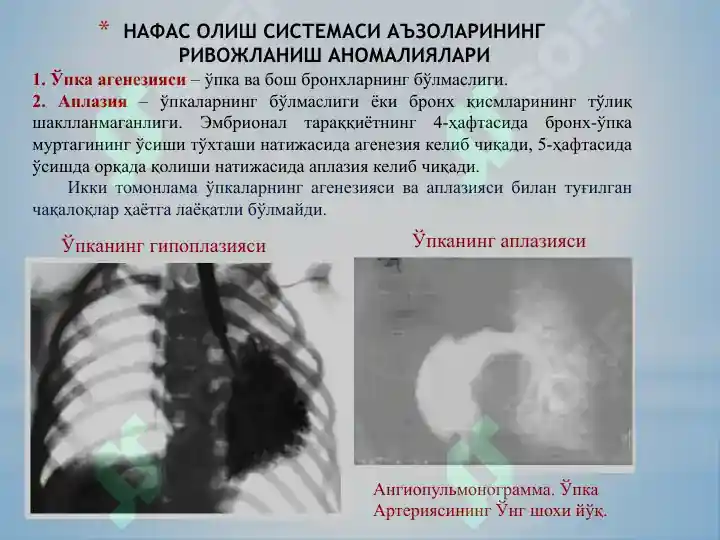 * НАФАС ОЛИШ СИСТЕМАСИ АЪЗОЛАРИНИНГ РИВОЖЛАНИШ АНОМАЛИЯЛАРИ

1. Ўпка агенезияси – ўпка ва бош бронхларнинг бўлмаслиги.

2. Аплазия – ўпкаларнинг бўлмаслиги ёки бронх қисмларининг тўлиқ шаклланмаганлиги. Эмбрионал тараққиётнинг 4-ҳафтасида бронх-ўпка муртагининг ўсиши тўхташи натижасида агенезия келиб чиқади, 5-ҳафтасида ўсишда орқада қолиши натижасида аплазия келиб чиқади.

Икки томонлама ўпкаларнинг агенезияси ва аплазияси билан туғилган чақалоқлар ҳаётга лаёқатли бўлмайди.

Ўпканинг гипоплазияси

Ўпканинг аплазияси

Ангиопульмонограмма. Ўпка Артериясининг Ўнг шохи йўқ.